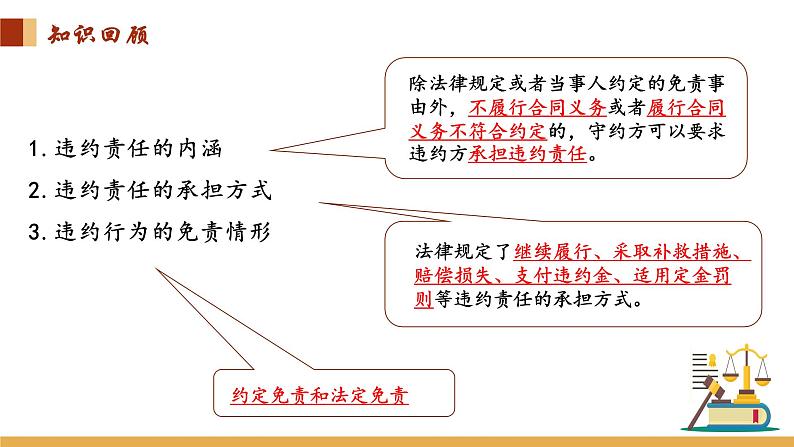 知识回顾

1. 违约责任的内涵

2. 违约责任的承担方式

3. 违约行为的免责情形

除法律规定或者当事人约定的免责事由外，不履行合同义务或者履行合同义务不符合约定的，守约方可以要求违约方承担违约责任。

法律规定了继续履行、采取补救措施、赔偿损失、支付违约金、适用定金罚则等违约责任的承担方式。

约定免责和法定免责